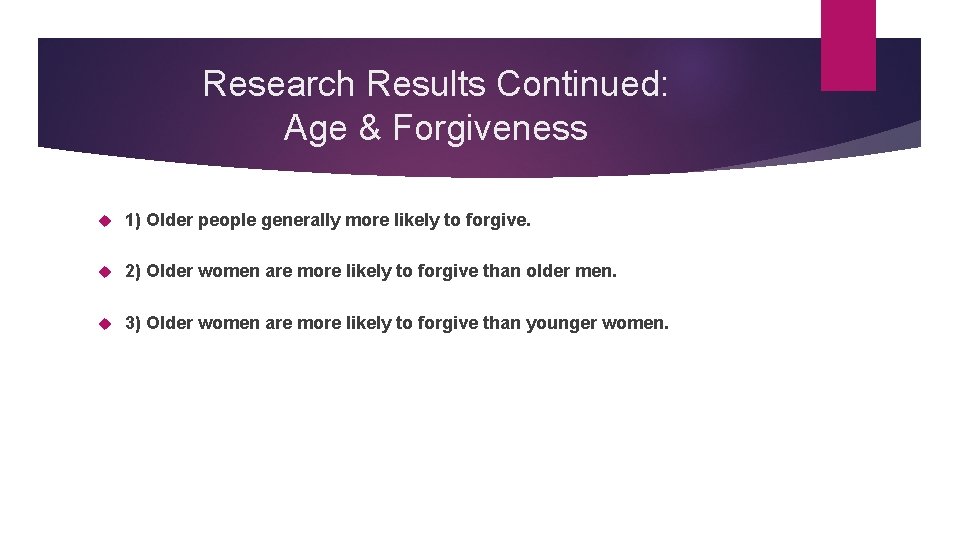 Research Results Continued: Age & Forgiveness

1) Older people generally more likely to forgive.

2) Older women are more likely to forgive than older men.

3) Older women are more likely to forgive than younger women.